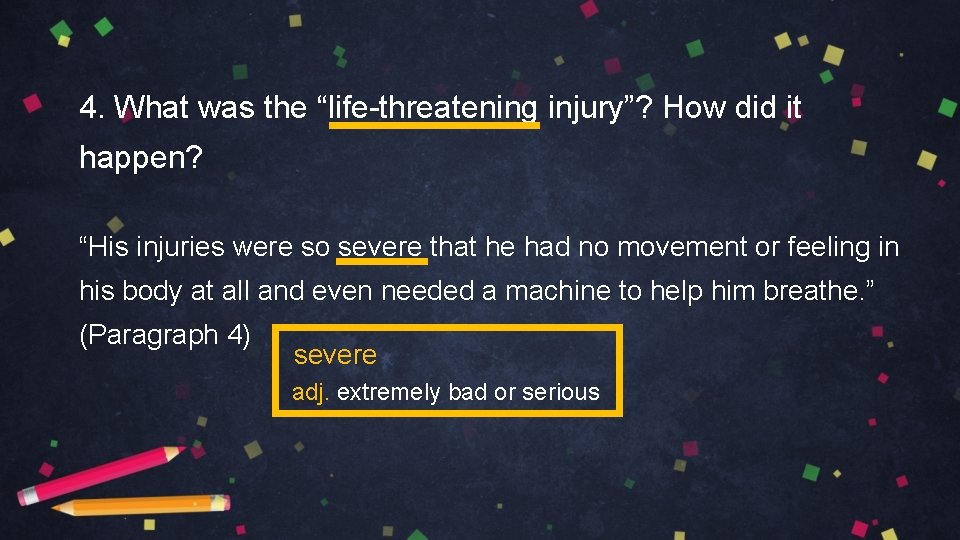 4. What was the “life-threatening injury”? How did it happen?

“His injuries were so severe that he had no movement or feeling in his body at all and even needed a machine to help him breathe.” (Paragraph 4)

severe
adj. extremely bad or serious